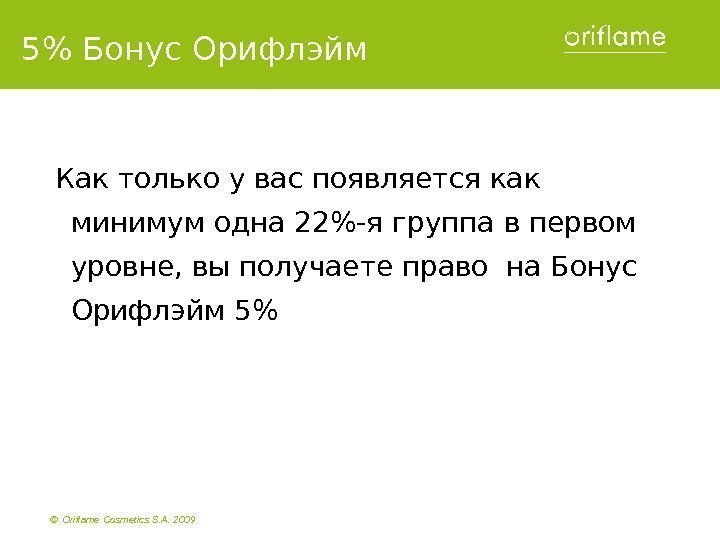 5% Бонус Орифлэйм

oriflame

Как только у вас появляется как минимум одна 22%-я группа в первом уровне, вы получаете право на Бонус Орифлэйм 5%

© Oriflame Cosmetics S.A. 2009